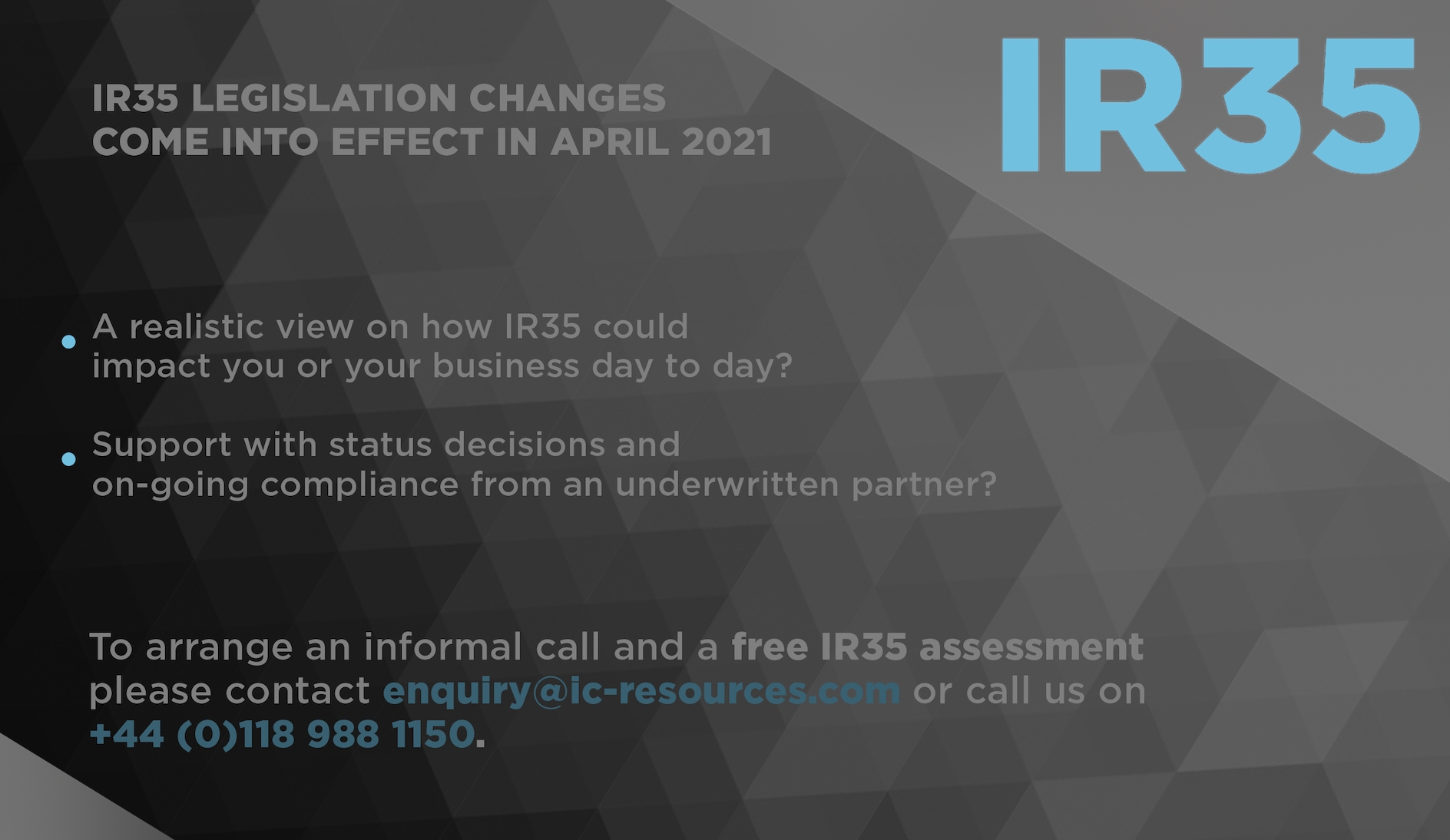 IR35 LEGISLATION CHANGES COME INTO EFFECT IN APRIL 2021

IR35

• A realistic view on how IR35 could impact you or your business day to day?

• Support with status decisions and on-going compliance from an underwritten partner?

To arrange an informal call and a free IR35 assessment please contact enquiry@ic-resources.com or call us on +44 (0)118 988 1150.